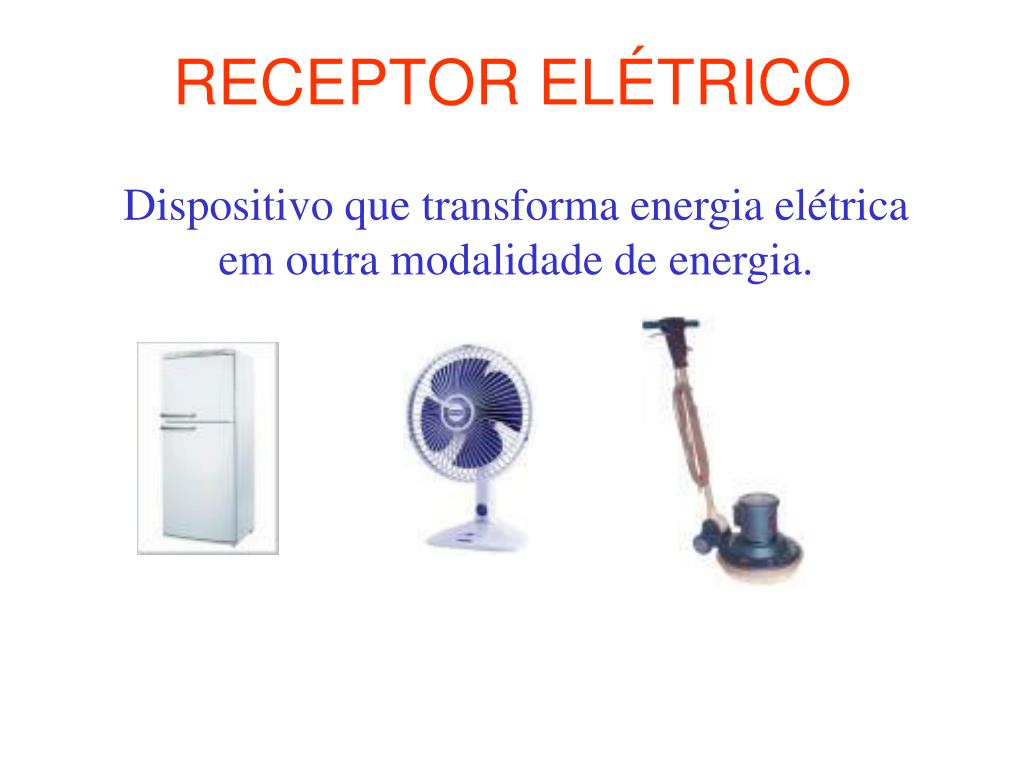 RECEPTOR ELÉTRICO

Dispositivo que transforma energia elétrica em outra modalidade de energia.